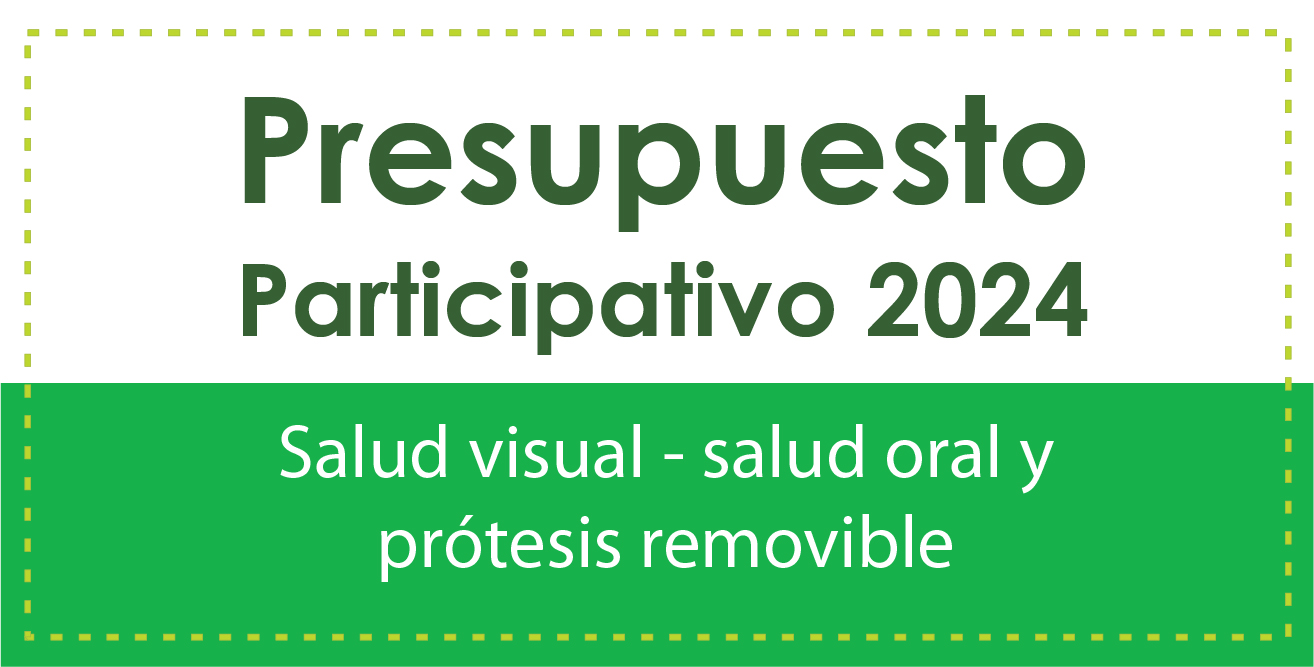 Presupuesto
Participativo 2024

Salud visual - salud oral y prótesis removible